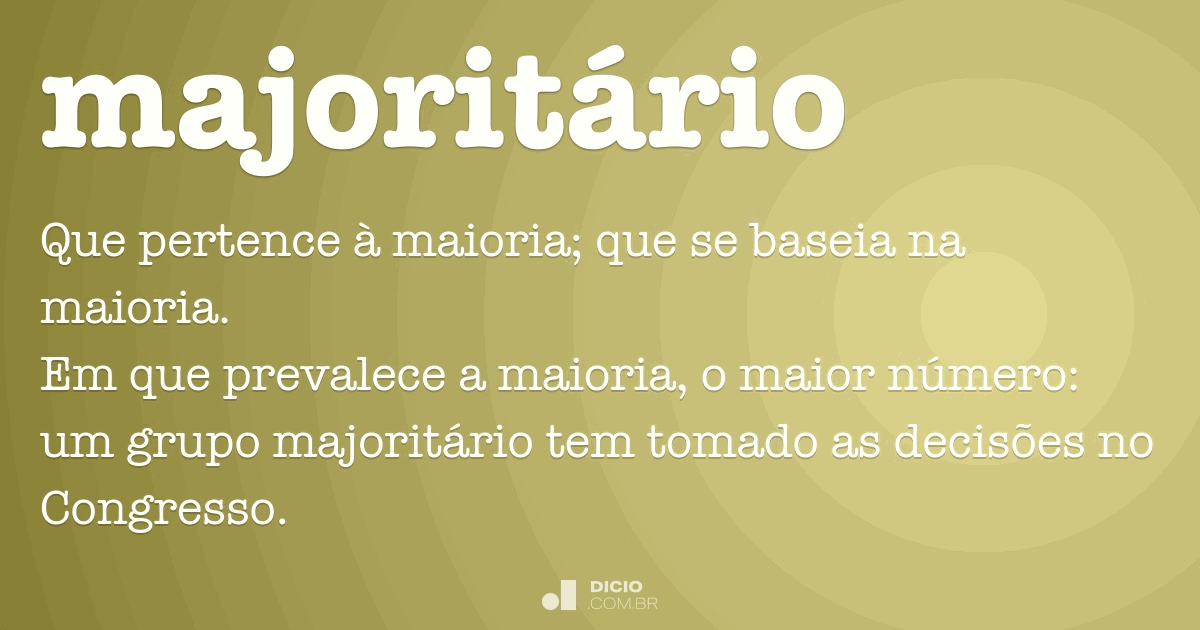 majoritário

Que pertence à maioria; que se baseia na maioria.
Em que prevalece a maioria, o maior número: um grupo majoritário tem tomado as decisões no Congresso.

DICIO
.COM.BR